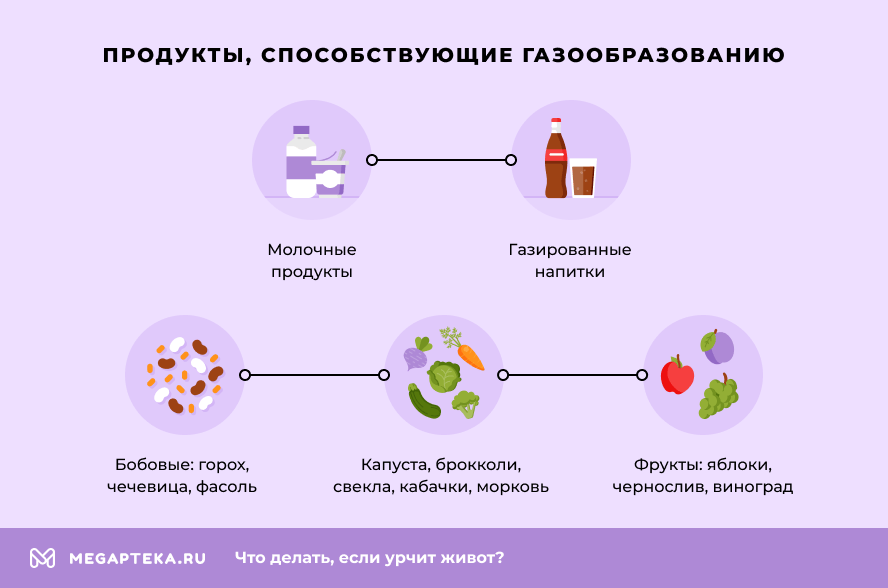 ПРОДУКТЫ, СПОСОБСТВУЮЩИЕ ГАЗООБРАЗОВАНИЮ

Молочные продукты

Газированные напитки

Бобовые: горох, чечевица, фасоль

Капуста, брокколи, свекла, кабачки, морковь

Фрукты: яблоки, чернослив, виноград

MEGAPTEKA.RU

Что делать, если урчит живот?